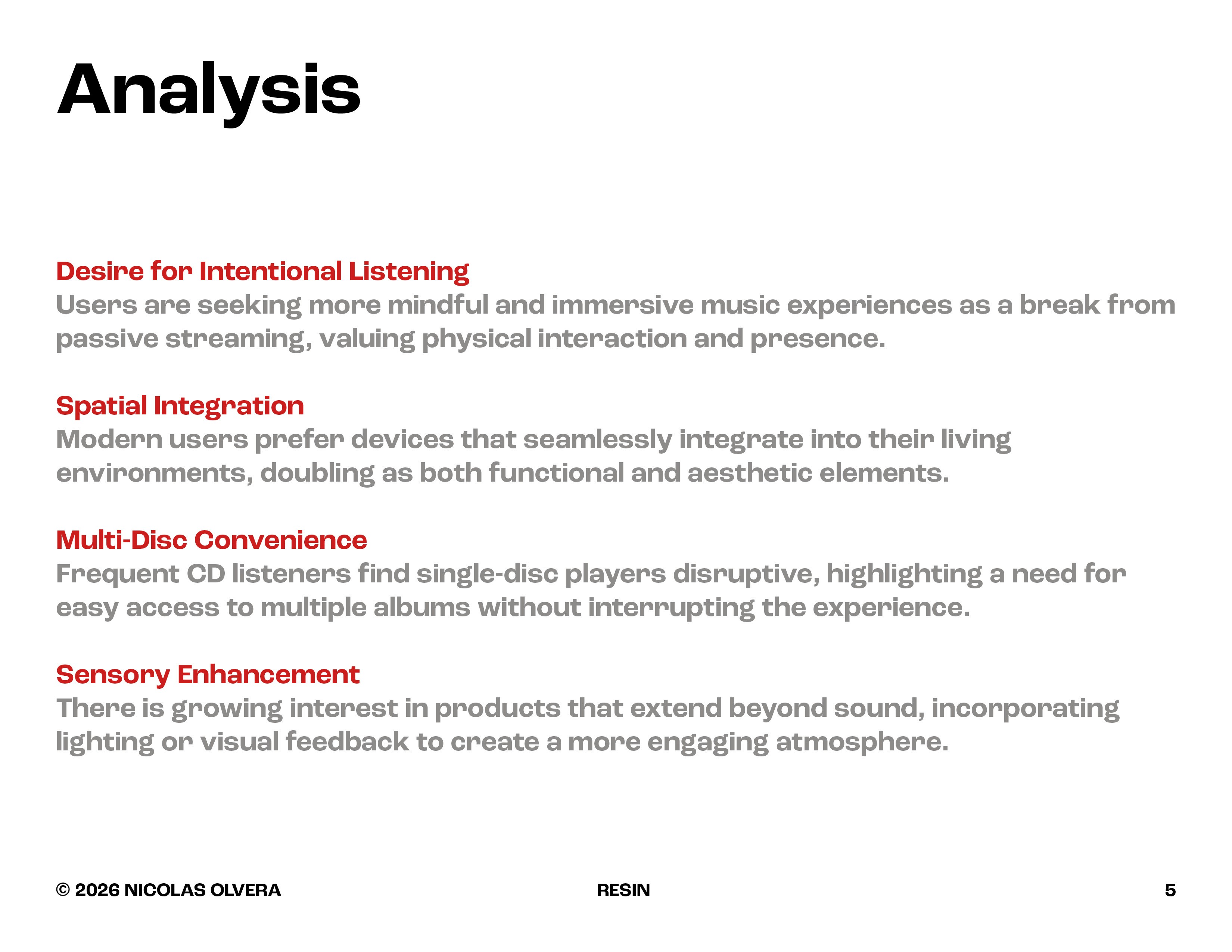 Analysis

Desire for Intentional Listening
Users are seeking more mindful and immersive music experiences as a break from passive streaming, valuing physical interaction and presence.

Spatial Integration
Modern users prefer devices that seamlessly integrate into their living environments, doubling as both functional and aesthetic elements.

Multi-Disc Convenience
Frequent CD listeners find single-disc players disruptive, highlighting a need for easy access to multiple albums without interrupting the experience.

Sensory Enhancement
There is growing interest in products that extend beyond sound, incorporating lighting or visual feedback to create a more engaging atmosphere.

© 2026 NICOLAS OLVERA RESIN 5